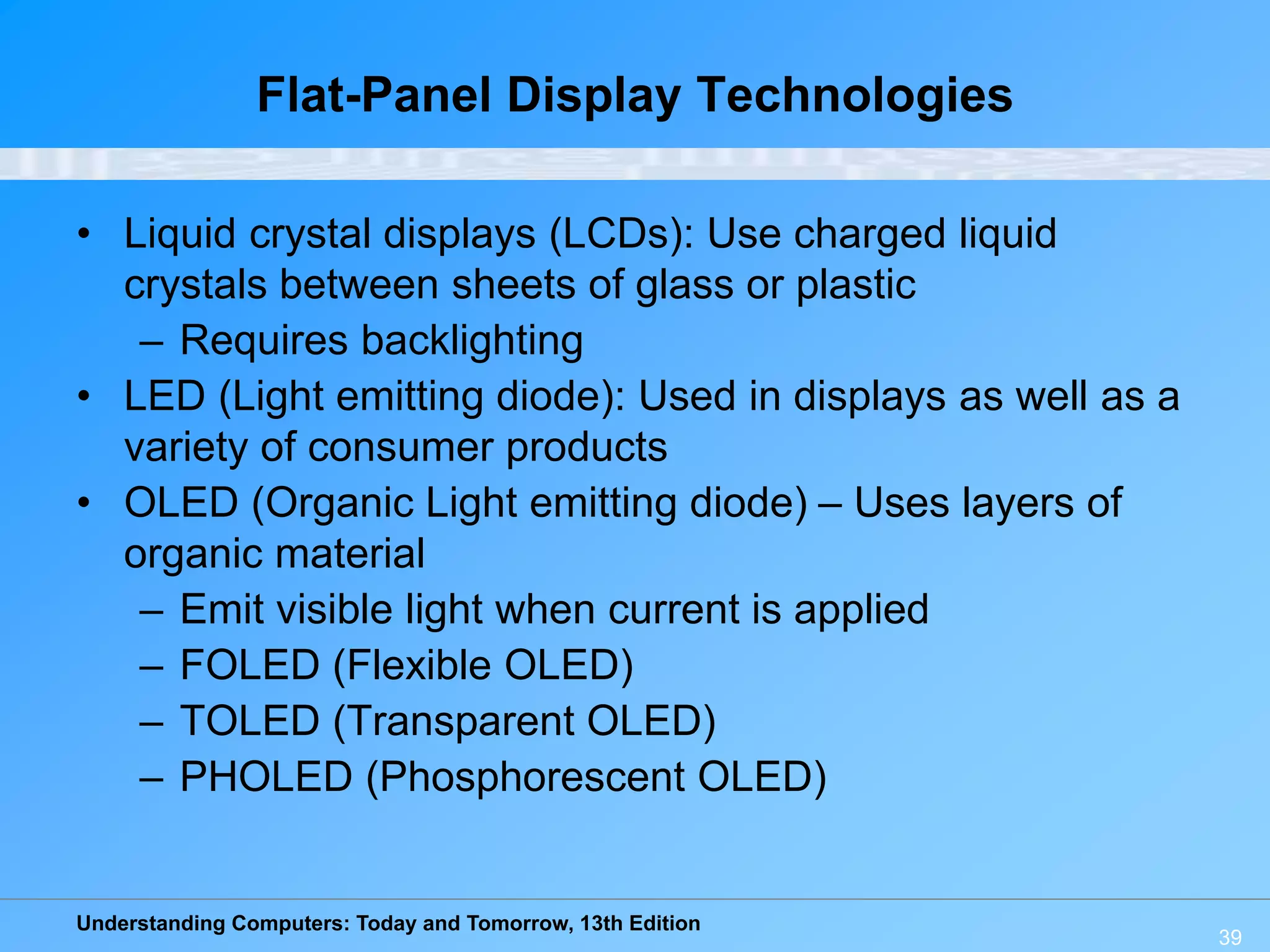 Flat-Panel Display Technologies

• Liquid crystal displays (LCDs): Use charged liquid crystals between sheets of glass or plastic
– Requires backlighting
• LED (Light emitting diode): Used in displays as well as a variety of consumer products
• OLED (Organic Light emitting diode) – Uses layers of organic material
– Emit visible light when current is applied
– FOLED (Flexible OLED)
– TOLED (Transparent OLED)
– PHOLED (Phosphorescent OLED)

Understanding Computers: Today and Tomorrow, 13th Edition

39